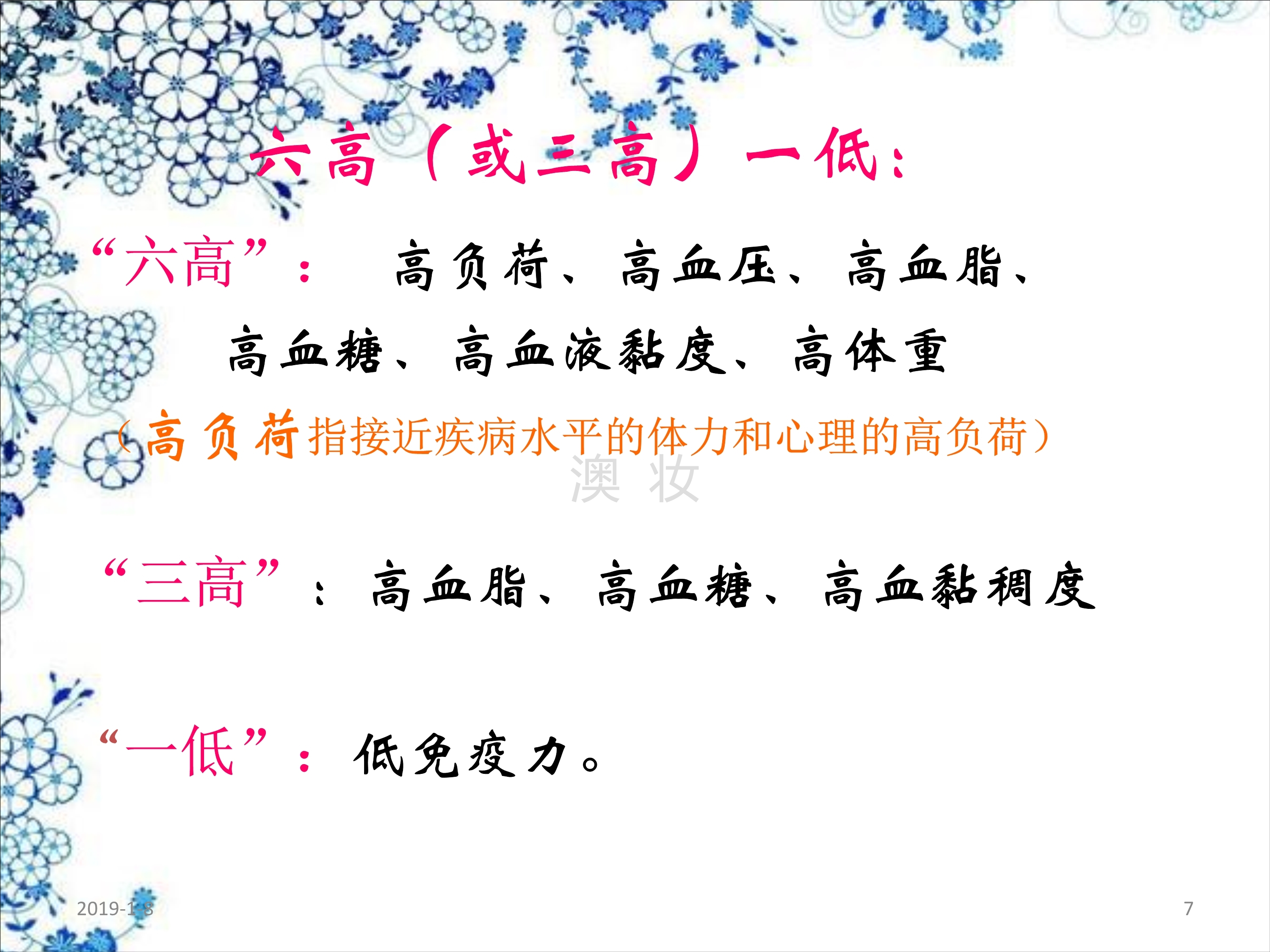 六高（或三高）一低：

“六高”：　高负荷、高血压、高血脂、高血糖、高血液黏度、高体重

（高负荷指接近疾病水平的体力和心理的高负荷）

澳 妆

“三高”：高血脂、高血糖、高血黏稠度

“一低”：低免疫力。

2019-1-8

7